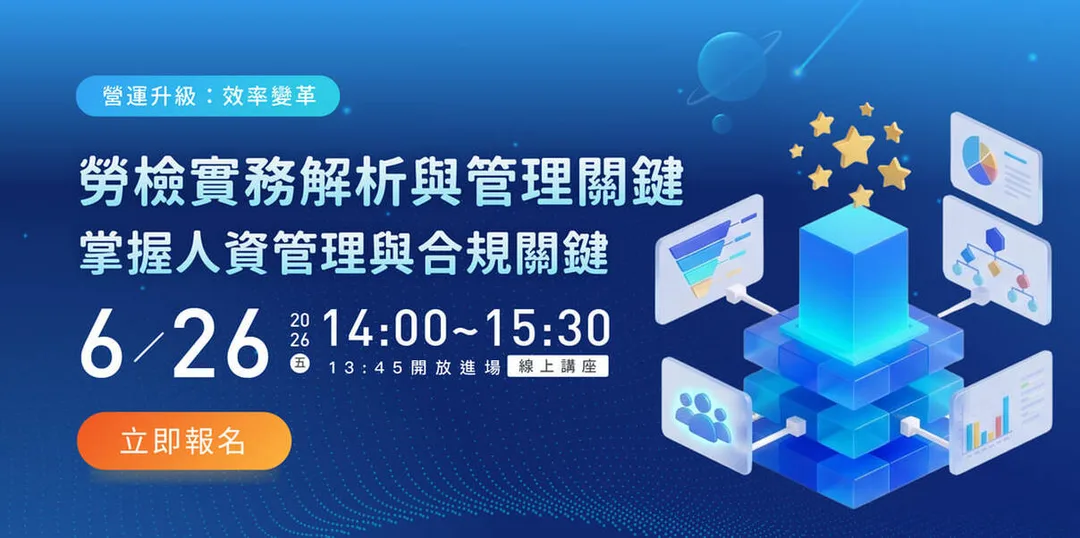 營運升級：效率變革

勞檢實務解析與管理關鍵
掌握人資管理與合規關鍵

6/26 2026 五 14:00~15:30
13:45開放進場 線上講座

立即報名